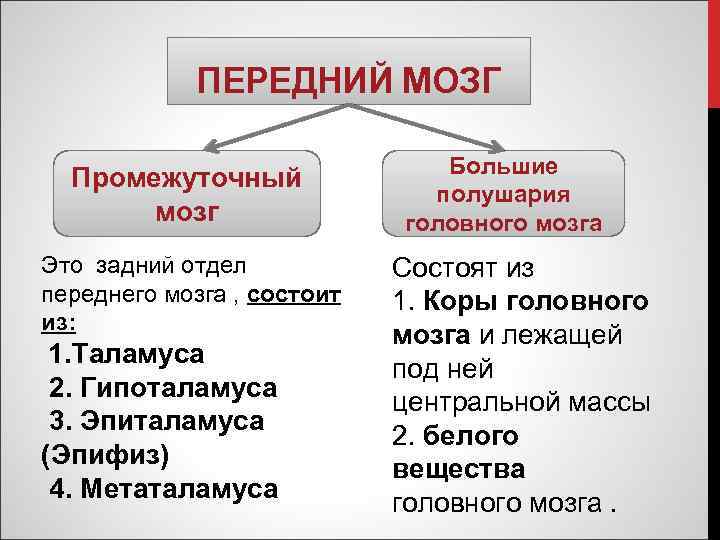 ПЕРЕДНИЙ МОЗГ

Промежуточный мозг

Большие полушария головного мозга

Это задний отдел переднего мозга , состоит из:
1.Таламуса
2. Гипоталамуса
3. Эпиталамуса (Эпифиз)
4. Метаталамуса

Состоят из
1. Коры головного мозга и лежащей под ней центральной массы
2. белого вещества головного мозга .